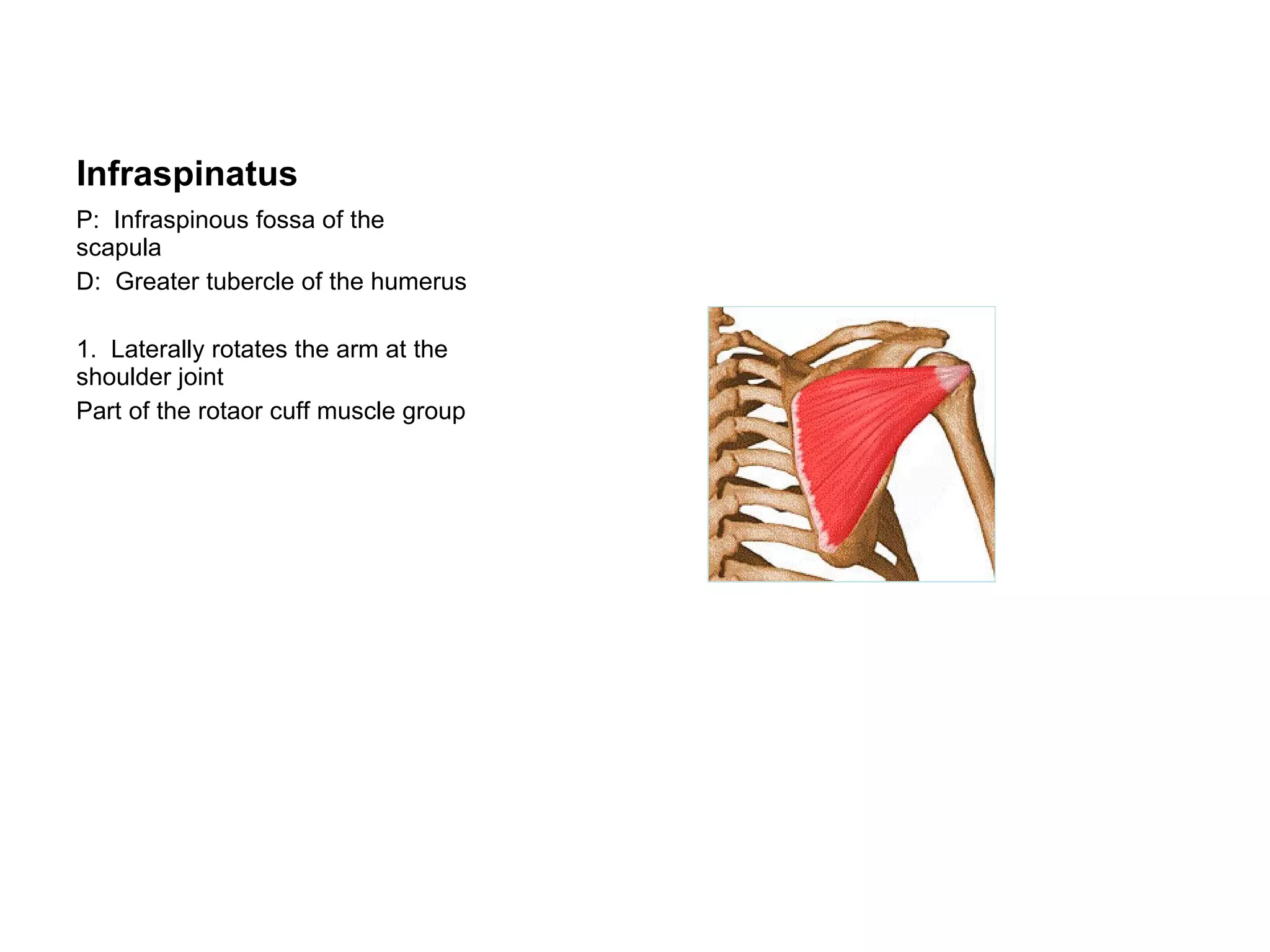 Infraspinatus

P: Infraspinous fossa of the scapula

D: Greater tubercle of the humerus

1. Laterally rotates the arm at the shoulder joint

Part of the rotaor cuff muscle group